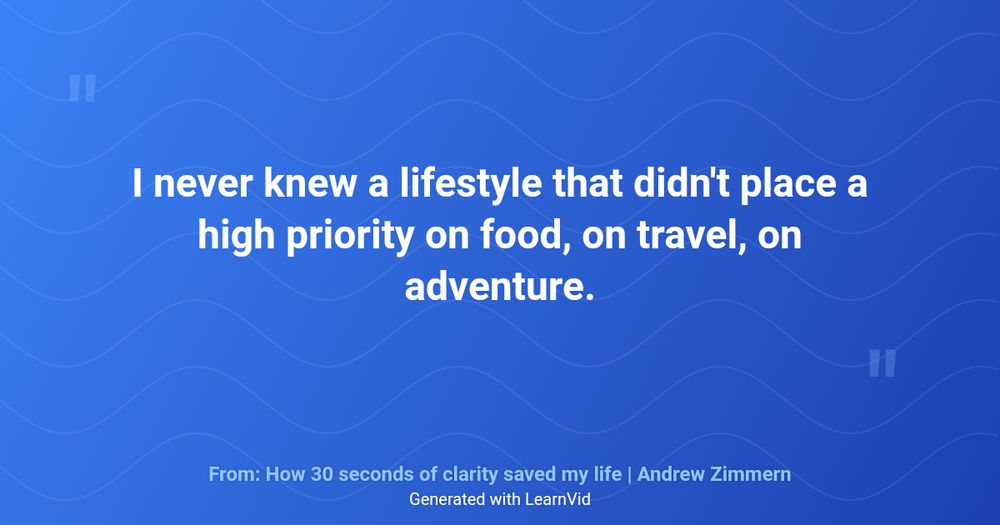 "

I never knew a lifestyle that didn't place a high priority on food, on travel, on adventure.

"

From: How 30 seconds of clarity saved my life | Andrew Zimmern
Generated with LearnVid